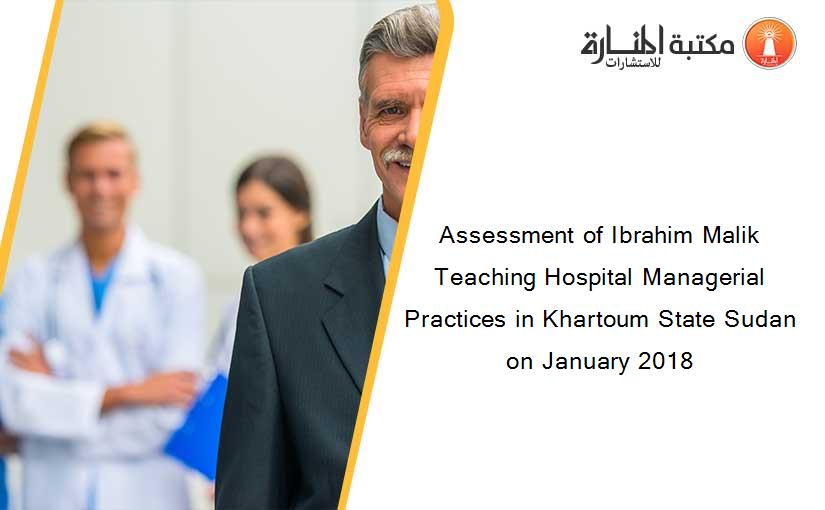 مكتبة المنارة للاستشارات

Assessment of Ibrahim Malik Teaching Hospital Managerial Practices in Khartoum State Sudan on January 2018